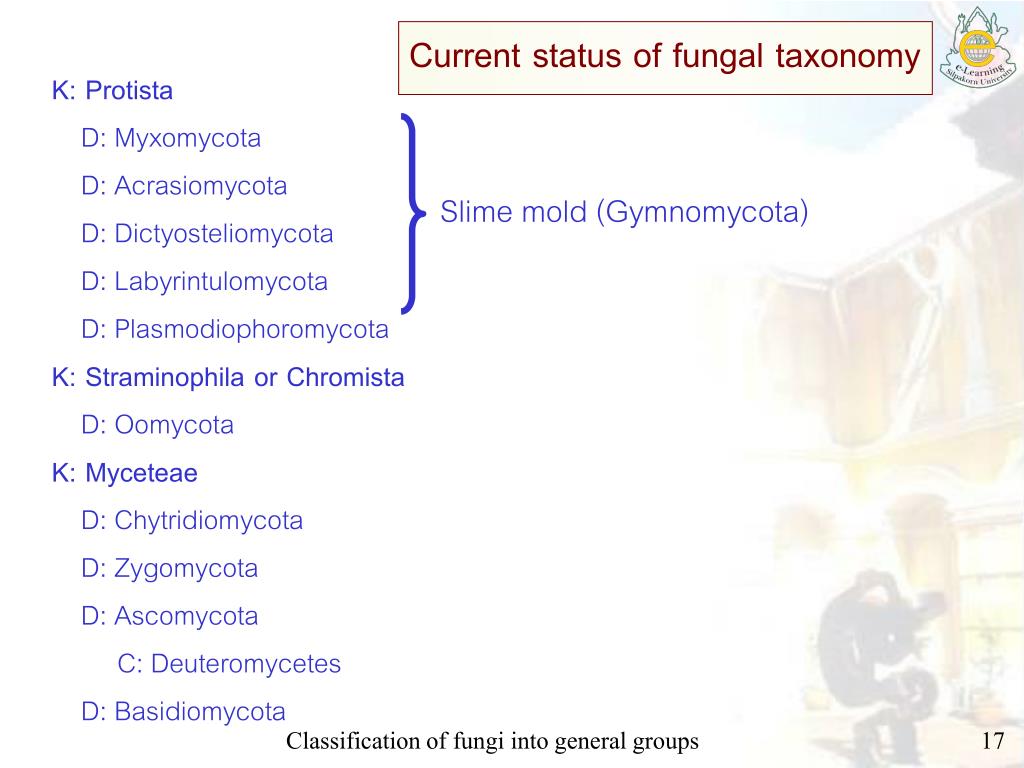 Current status of fungal taxonomy

e-Learning Silpakorn University

K: Protista

D: Myxomycota

D: Acrasiomycota

D: Dictyosteliomycota

D: Labyrintulomycota

D: Plasmodiophoromycota

Slime mold (Gymnomycota)

K: Straminophila or Chromista

D: Oomycota

K: Myceteae

D: Chytridiomycota

D: Zygomycota

D: Ascomycota

C: Deuteromycetes

D: Basidiomycota

Classification of fungi into general groups

17